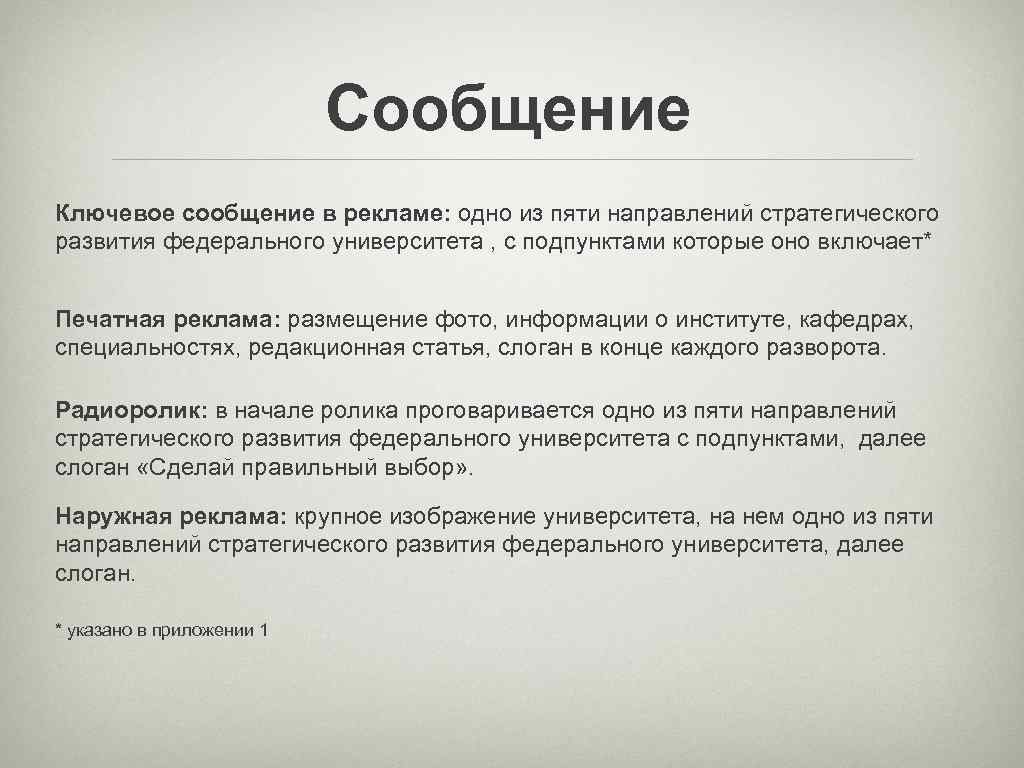 Сообщение

Ключевое сообщение в рекламе: одно из пяти направлений стратегического развития федерального университета , с подпунктами которые оно включает*

Печатная реклама: размещение фото, информации о институте, кафедрах, специальностях, редакционная статья, слоган в конце каждого разворота.

Радиоролик: в начале ролика проговаривается одно из пяти направлений стратегического развития федерального университета с подпунктами, далее слоган «Сделай правильный выбор».

Наружная реклама: крупное изображение университета, на нем одно из пяти направлений стратегического развития федерального университета, далее слоган.

* указано в приложении 1